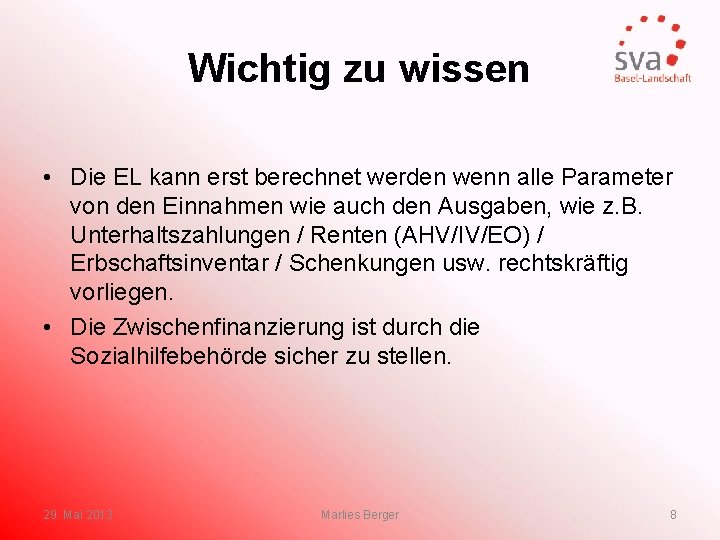 sva
Basel-Landschaft

Wichtig zu wissen

• Die EL kann erst berechnet werden wenn alle Parameter von den Einnahmen wie auch den Ausgaben, wie z.B. Unterhaltszahlungen / Renten (AHV/IV/EO) / Erbschaftsinventar / Schenkungen usw. rechtskräftig vorliegen.

• Die Zwischenfinanzierung ist durch die Sozialhilfebehörde sicher zu stellen.

29. Mai 2013
Marlies Berger
8